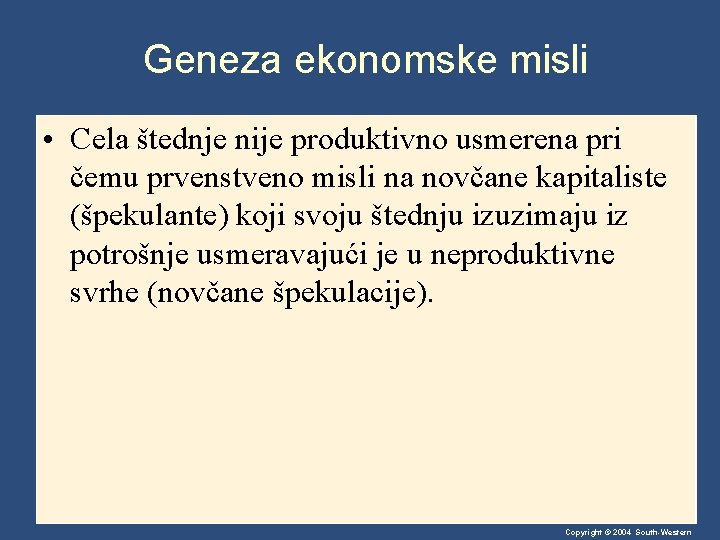 Geneza ekonomske misli

• Cela štednje nije produktivno usmerena pri čemu prvenstveno misli na novčane kapitaliste (špekulante) koji svoju štednju izuzimaju iz potrošnje usmeravajući je u neproduktivne svrhe (novčane špekulacije).

Copyright © 2004 South-Western